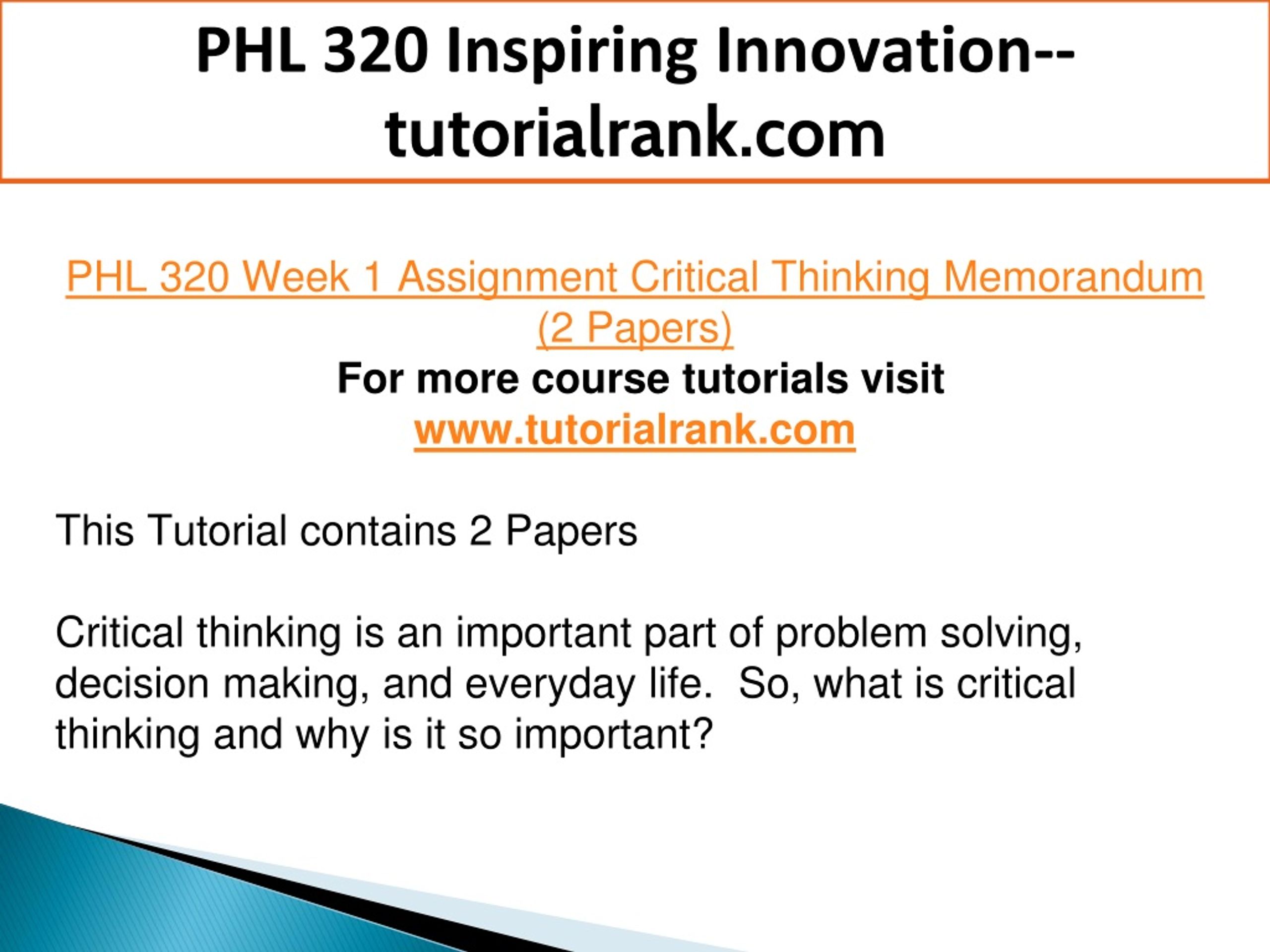 PHL 320 Inspiring Innovation--tutorialrank.com

PHL 320 Week 1 Assignment Critical Thinking Memorandum (2 Papers)

For more course tutorials visit
www.tutorialrank.com

This Tutorial contains 2 Papers

Critical thinking is an important part of problem solving, decision making, and everyday life. So, what is critical thinking and why is it so important?